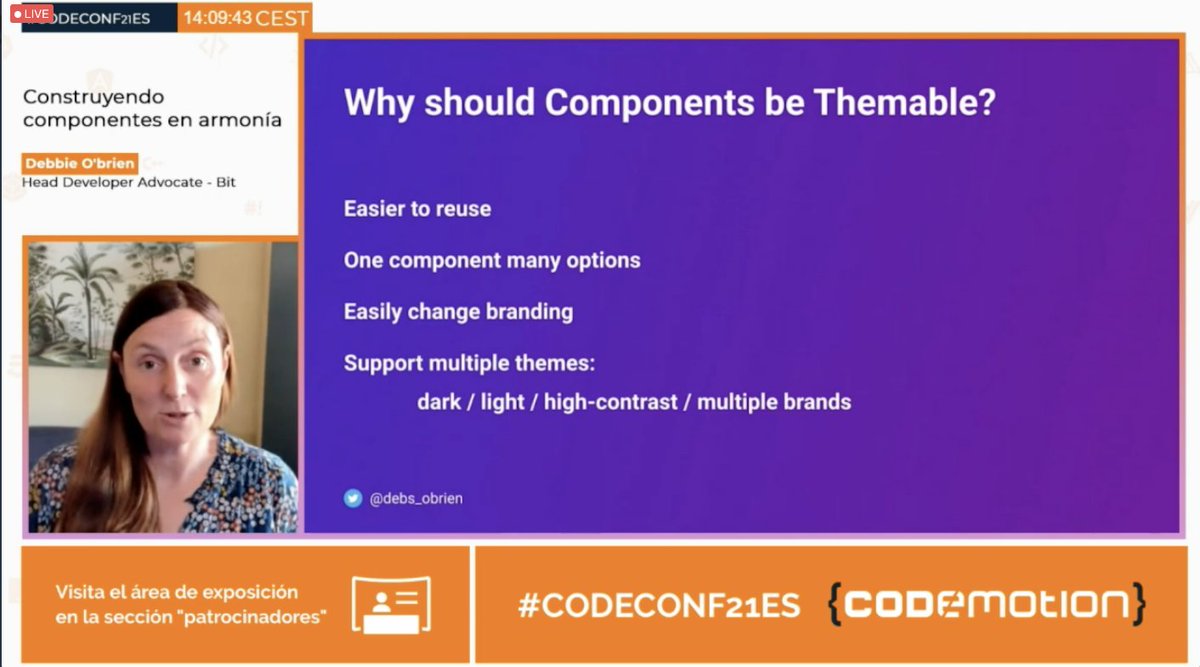 LIVE CODECONF21ES 14:09:43 CEST

Construyendo componentes en armonía

Debbie O'brien
Head Developer Advocate - Bit

Why should Components be Themable?

Easier to reuse

One component many options

Easily change branding

Support multiple themes:
dark / light / high-contrast / multiple brands

@debs_obrien

Visita el área de exposición en la sección "patrocinadores"

#CODECONF21ES {codemotion}